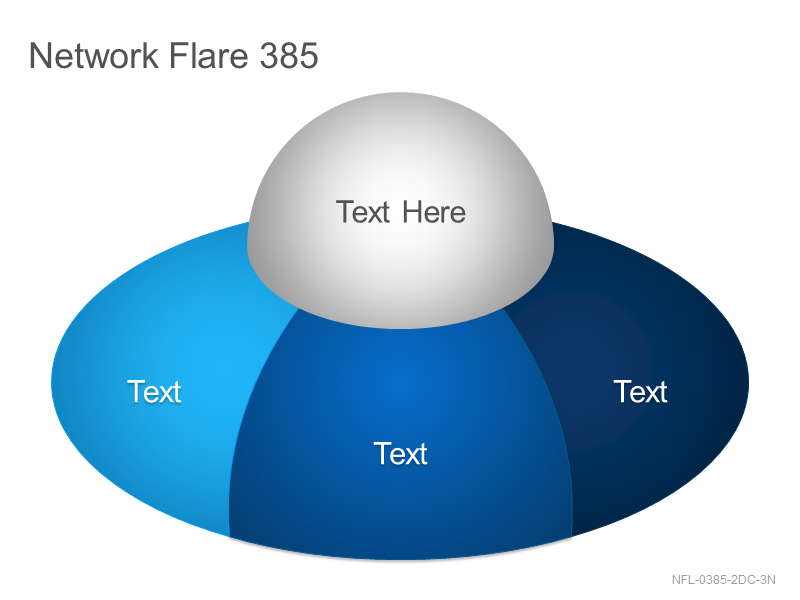 Network Flare 385

Text Here

Text

Text

Text

NFL-0385-2DC-3N